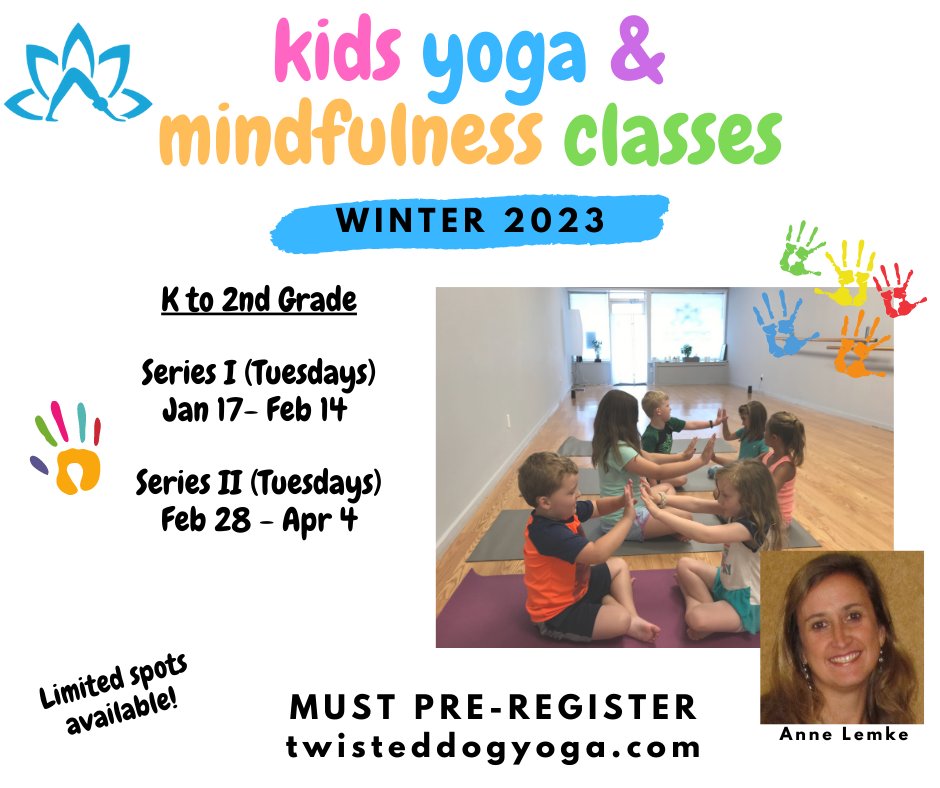 kids yoga &
mindfulness classes

WINTER 2023

K to 2nd Grade

Series I (Tuesdays)
Jan 17- Feb 14

Series II (Tuesdays)
Feb 28 - Apr 4

Limited spots available!

MUST PRE-REGISTER
twisteddogyoga.com

Anne Lemke